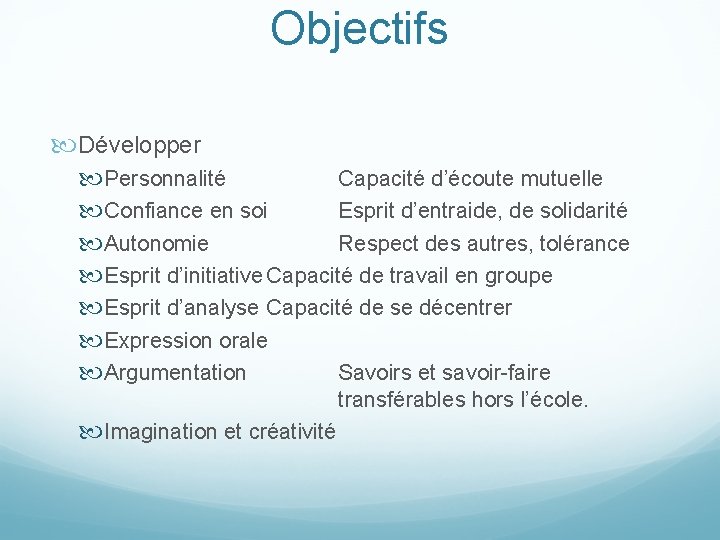 Objectifs

Développer

Personnalité Capacité d’écoute mutuelle

Confiance en soi Esprit d’entraide, de solidarité

Autonomie Respect des autres, tolérance

Esprit d’initiative Capacité de travail en groupe

Esprit d’analyse Capacité de se décentrer

Expression orale

Argumentation Savoirs et savoir-faire transférables hors l’école.

Imagination et créativité